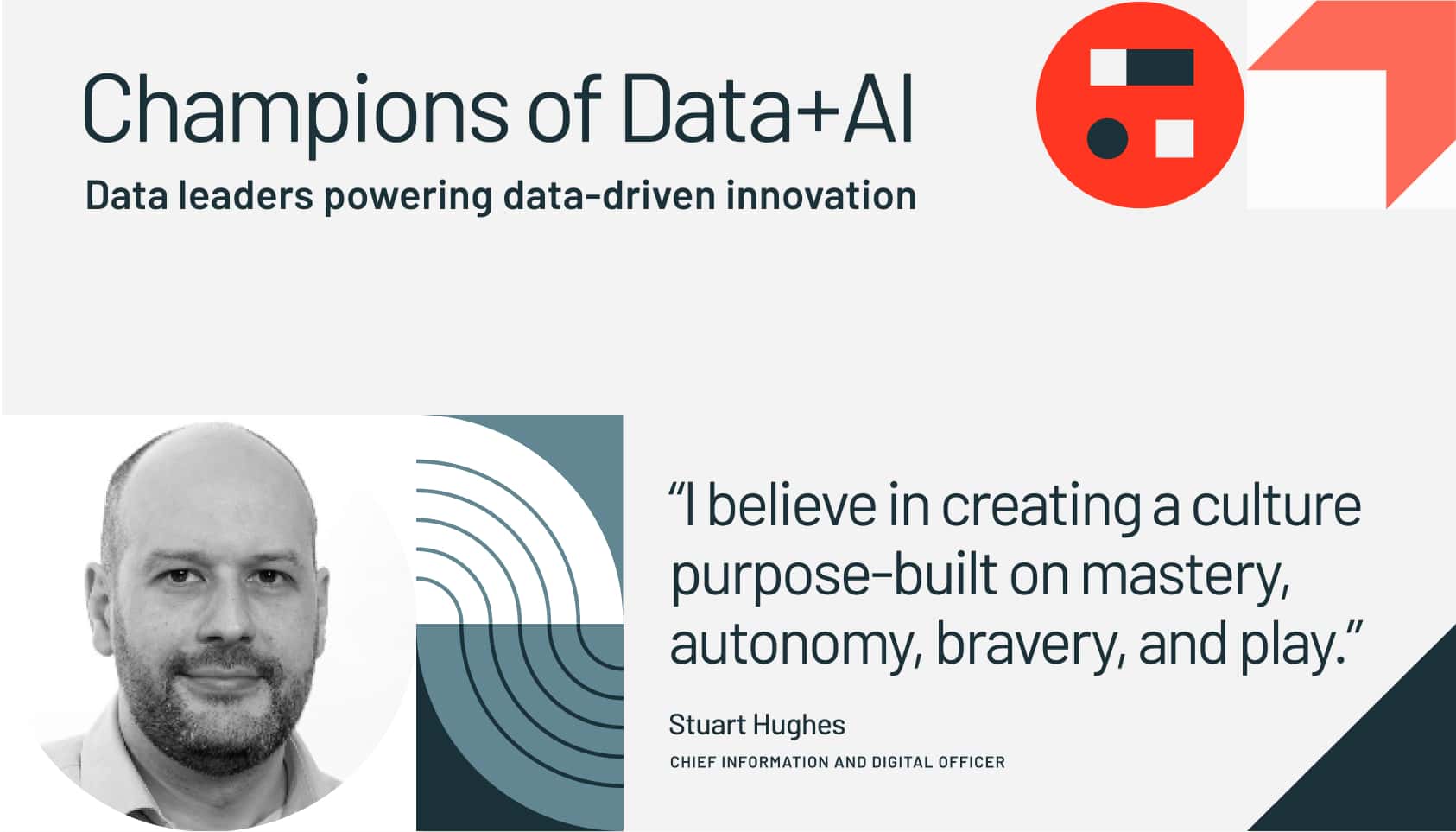 Champions of Data+AI
Data leaders powering data-driven innovation

“I believe in creating a culture purpose-built on mastery, autonomy, bravery, and play.”

Stuart Hughes
CHIEF INFORMATION AND DIGITAL OFFICER